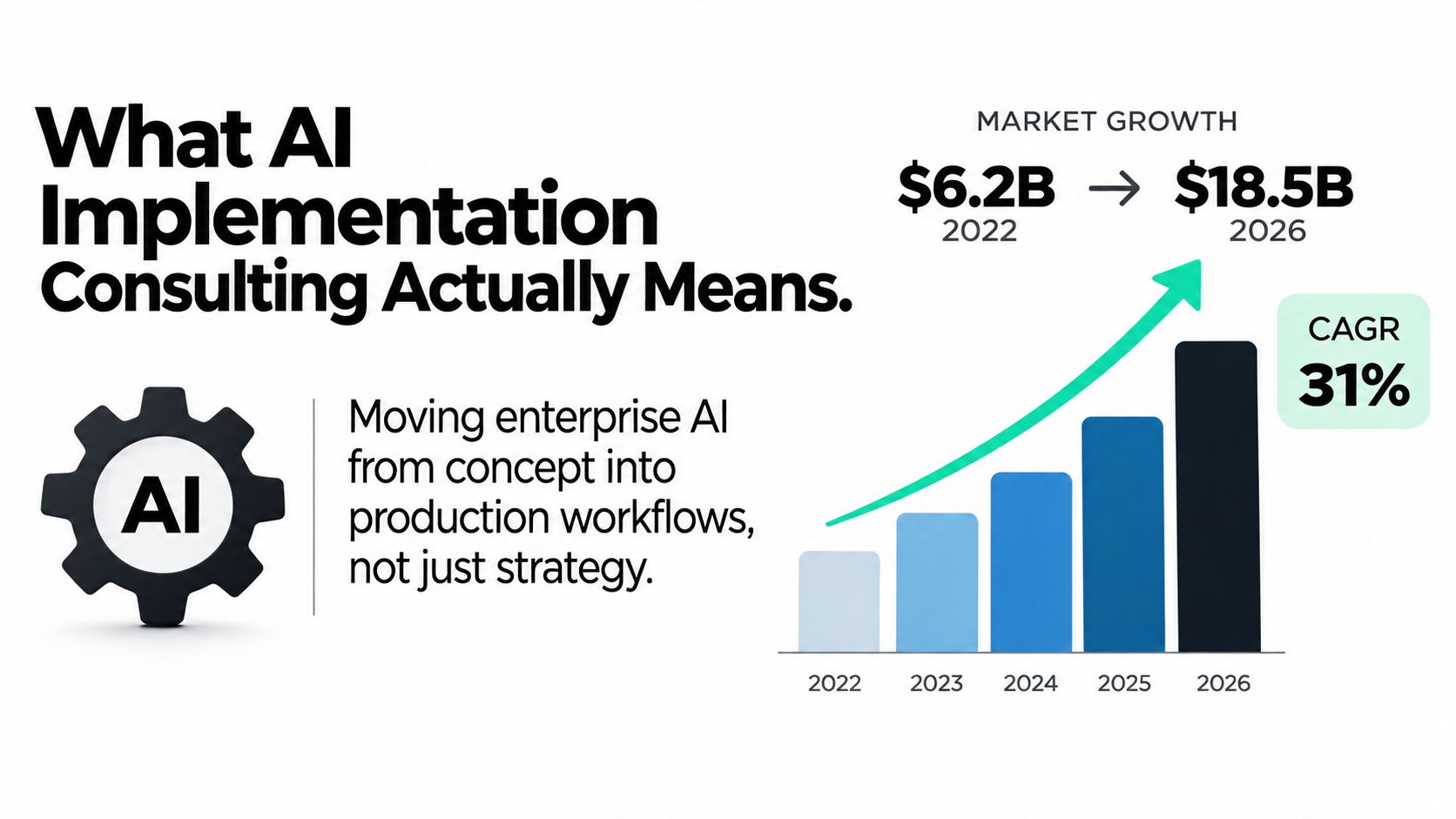 What AI Implementation Consulting Actually Means.

AI

Moving enterprise AI from concept into production workflows, not just strategy.

MARKET GROWTH

$6.2B → $18.5B
2022 2026

CAGR
31%

2022
2023
2024
2025
2026